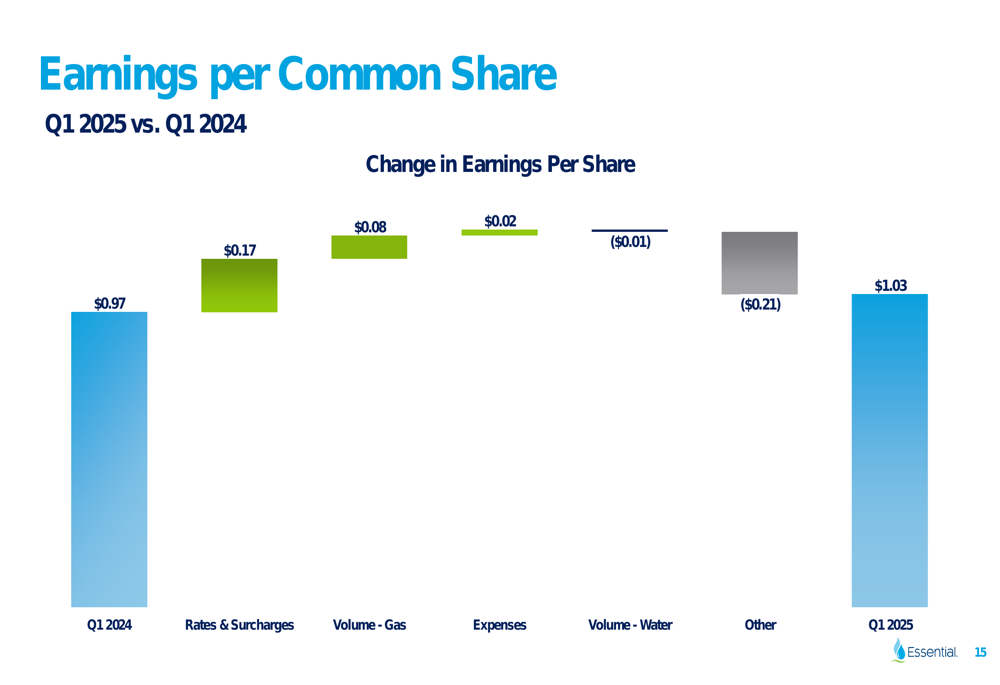 Earnings per Common Share

Q1 2025 vs. Q1 2024

Change in Earnings Per Share

$0.97
$0.17
$0.08
$0.02
($0.01)
($0.21)
$1.03

Q1 2024
Rates & Surcharges
Volume - Gas
Expenses
Volume - Water
Other
Q1 2025

Essential.
15